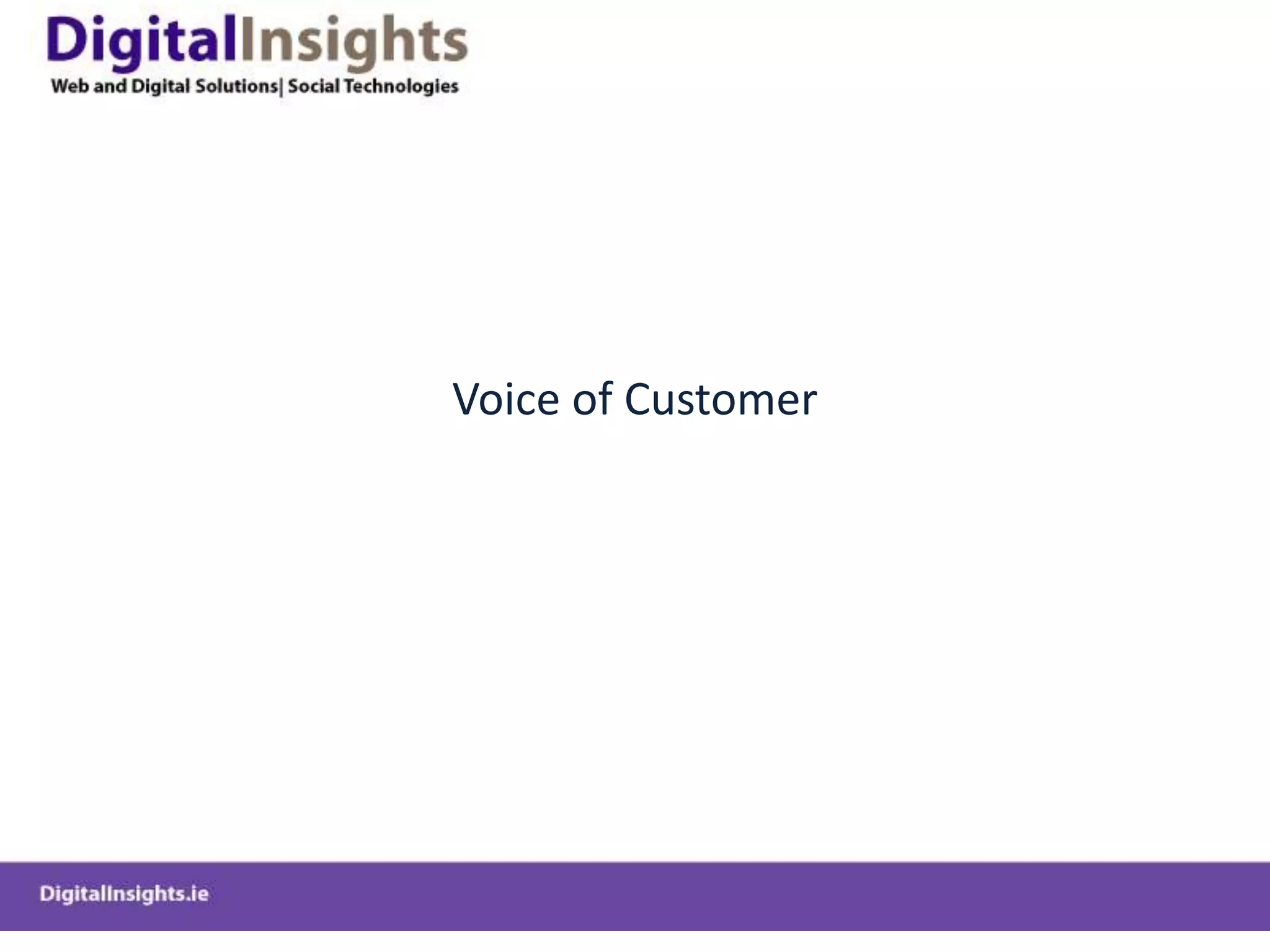 DigitalInsights
Web and Digital Solutions| Social Technologies

Voice of Customer

DigitalInsights.ie